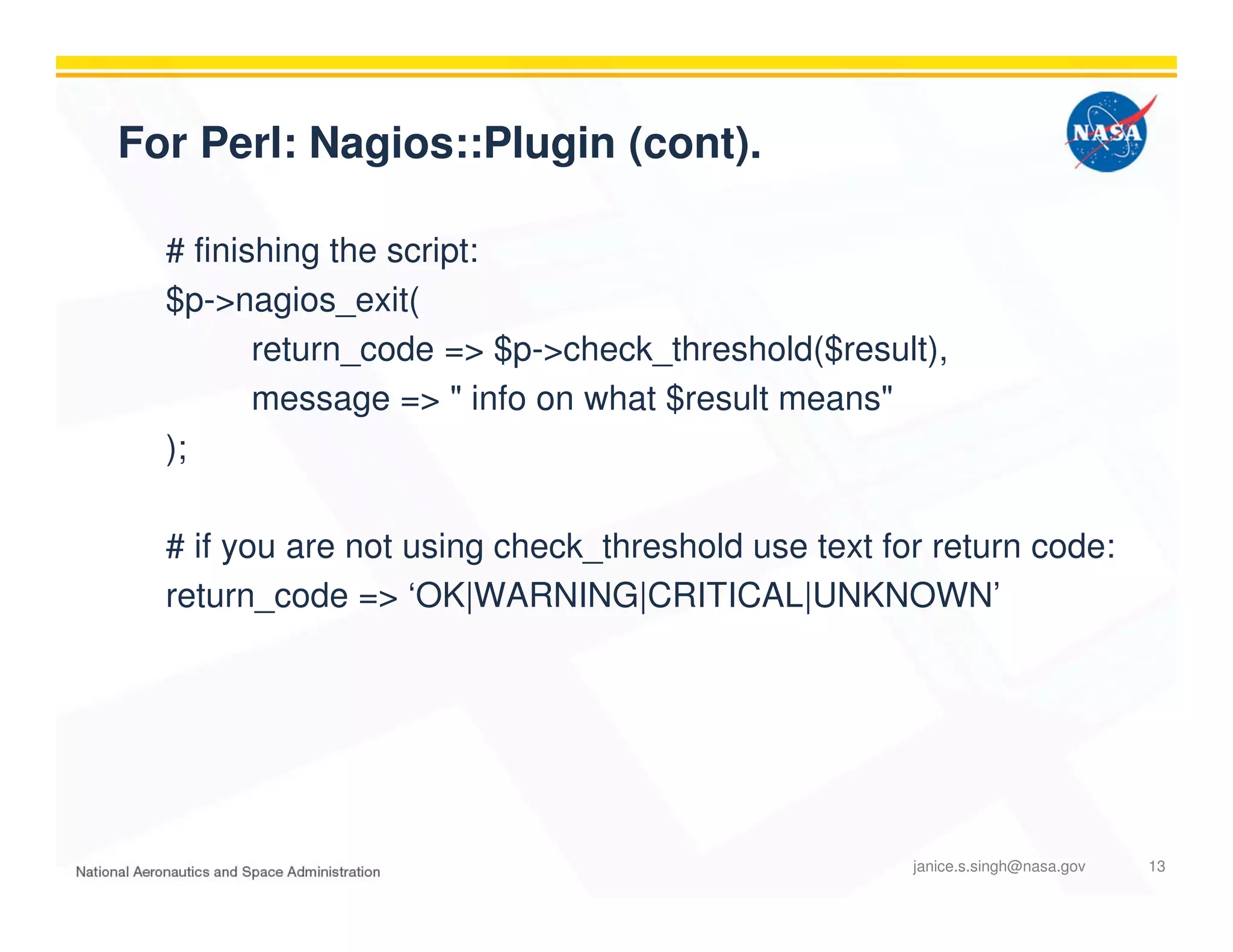 For Perl: Nagios::Plugin (cont).

NASA

# finishing the script:
$p->nagios_exit(
return_code => $p->check_threshold($result),
message => " info on what $result means"
);

# if you are not using check_threshold use text for return code:
return_code => ‘OK|WARNING|CRITICAL|UNKNOWN’

National Aeronautics and Space Administration

janice.s.singh@nasa.gov

13